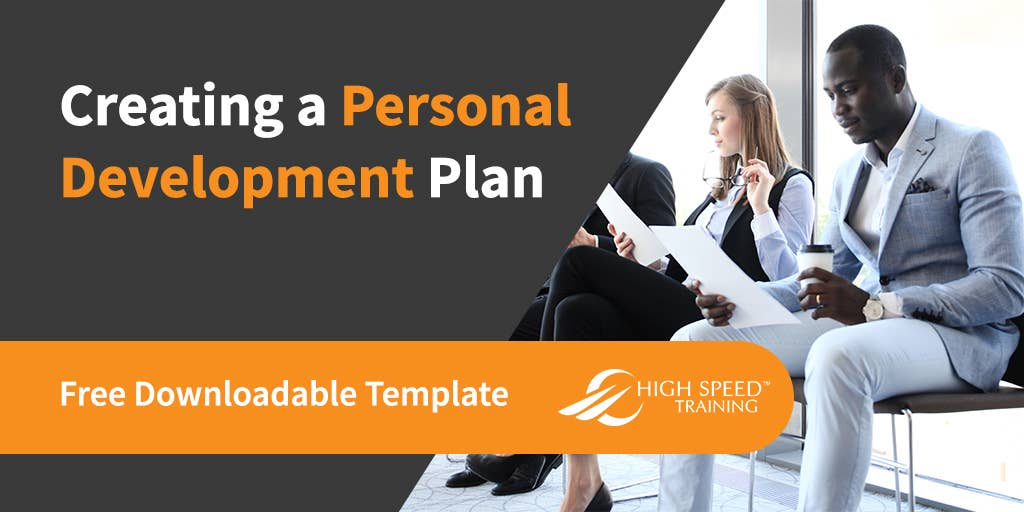 Creating a Personal Development Plan

Free Downloadable Template

HIGH SPEED™ TRAINING